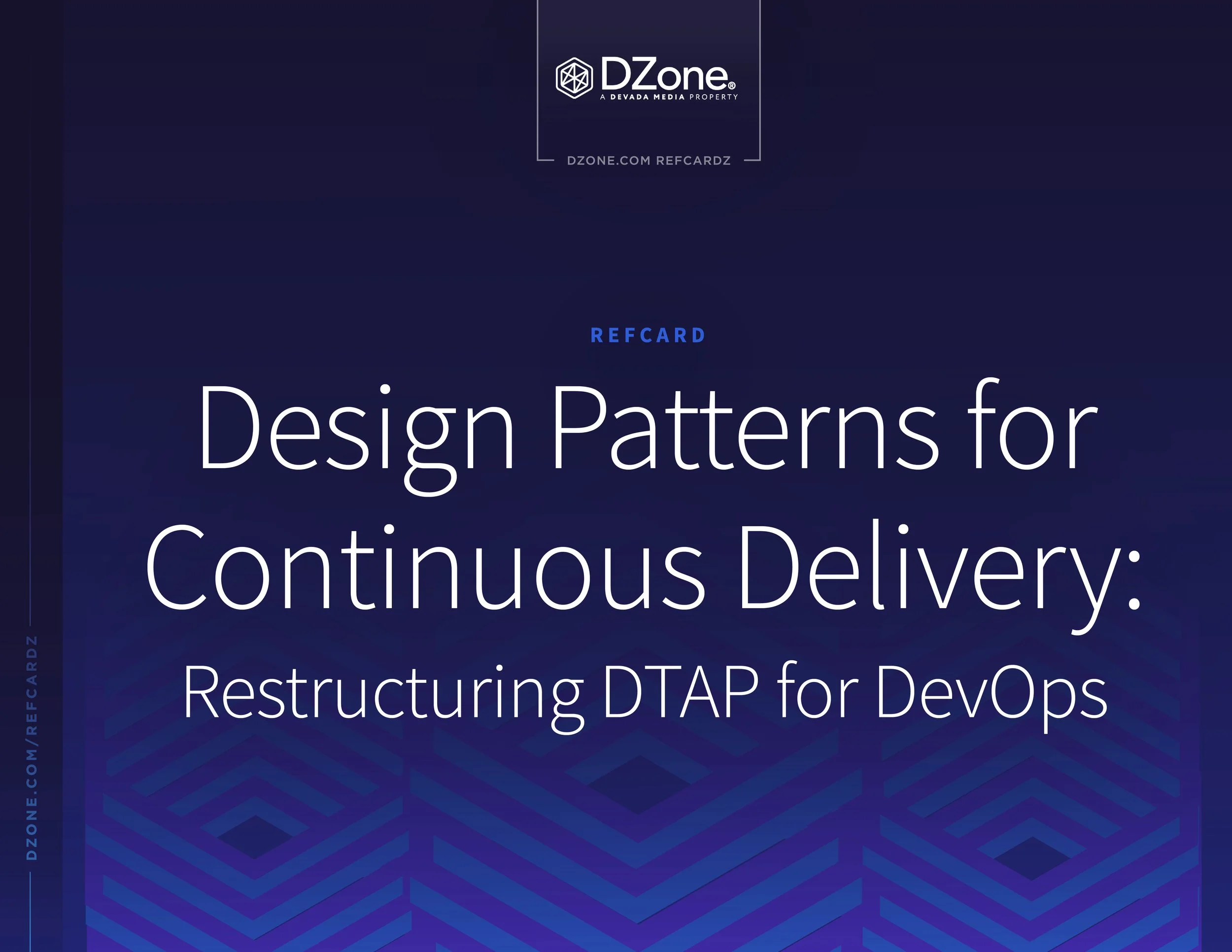 DZone®
A DEVADA MEDIA PROPERTY

DZONE.COM REFCARDZ

REFCARD

Design Patterns for Continuous Delivery:

Restructuring DTAP for DevOps

DZONE.COM/REFCARDZ